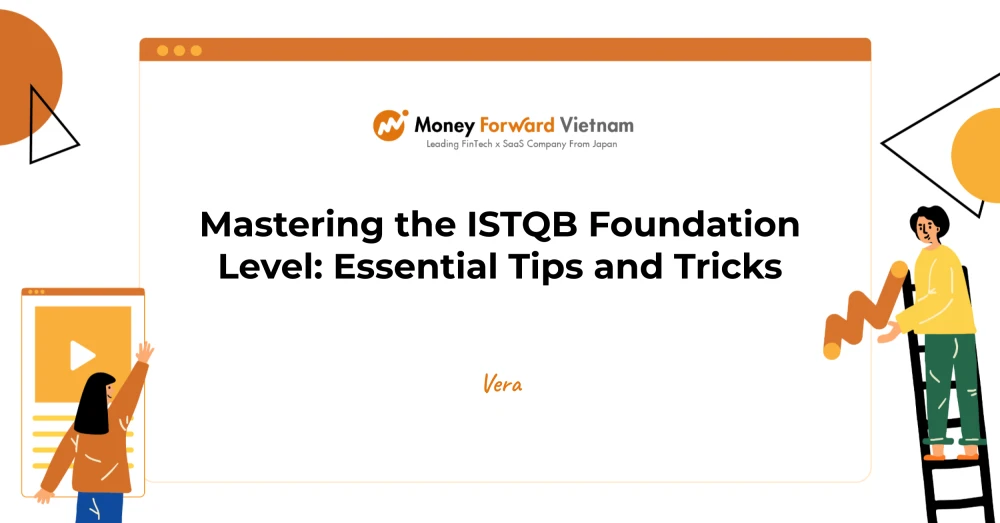 Money Forward Vietnam
Leading FinTech x SaaS Company From Japan

Mastering the ISTQB Foundation Level: Essential Tips and Tricks

Vera